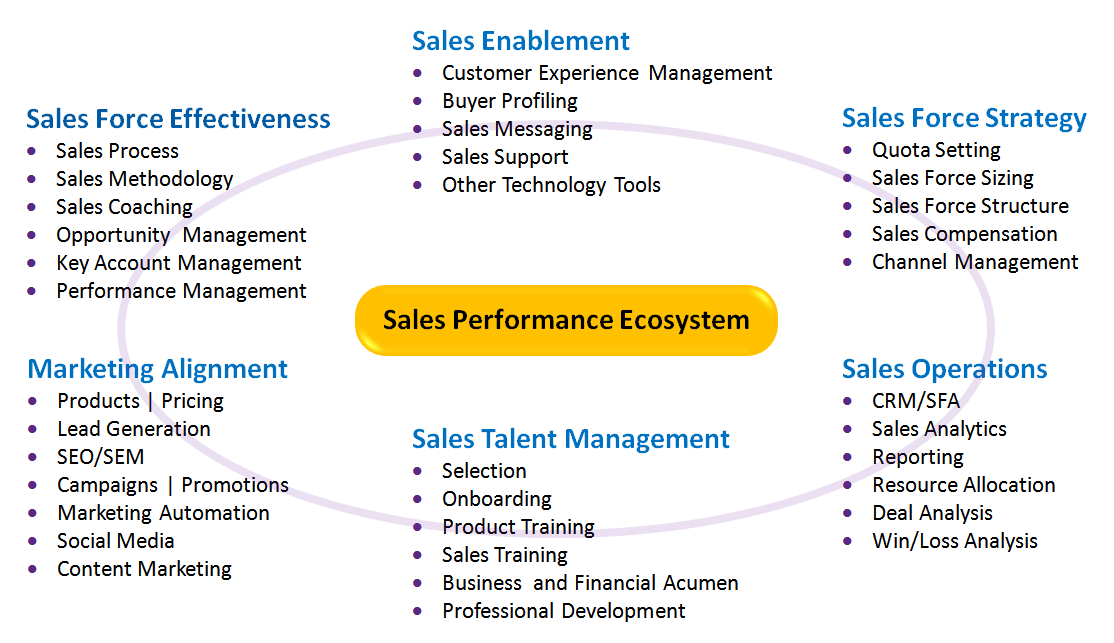 Sales Enablement
- Customer Experience Management
- Buyer Profiling
- Sales Messaging
- Sales Support
- Other Technology Tools

Sales Force Effectiveness
- Sales Process
- Sales Methodology
- Sales Coaching
- Opportunity Management
- Key Account Management
- Performance Management

Sales Force Strategy
- Quota Setting
- Sales Force Sizing
- Sales Force Structure
- Sales Compensation
- Channel Management

Sales Performance Ecosystem

Marketing Alignment
- Products | Pricing
- Lead Generation
- SEO/SEM
- Campaigns | Promotions
- Marketing Automation
- Social Media
- Content Marketing

Sales Talent Management
- Selection
- Onboarding
- Product Training
- Sales Training
- Business and Financial Acumen
- Professional Development

Sales Operations
- CRM/SFA
- Sales Analytics
- Reporting
- Resource Allocation
- Deal Analysis
- Win/Loss Analysis